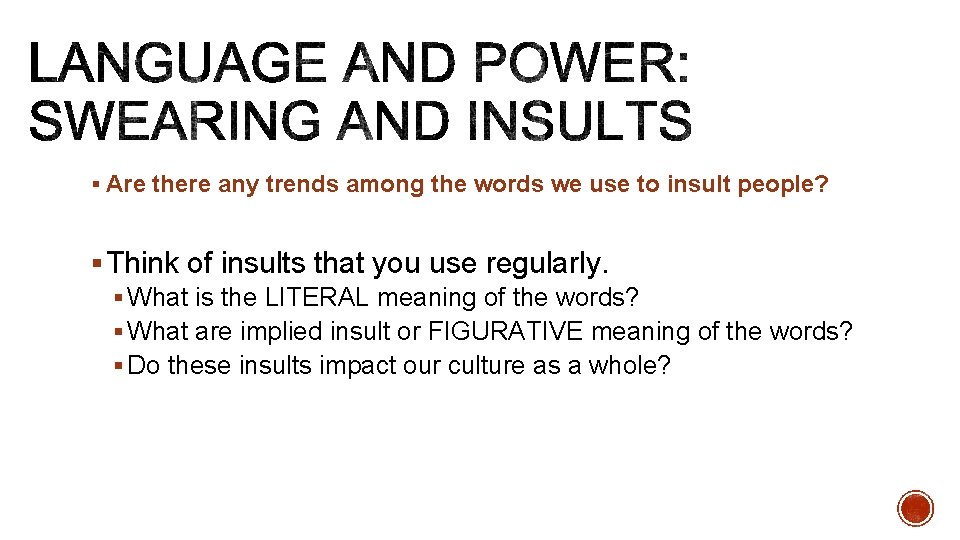 LANGUAGE AND POWER: SWEARING AND INSULTS

▪ Are there any trends among the words we use to insult people?

▪ Think of insults that you use regularly.
▪ What is the LITERAL meaning of the words?
▪ What are implied insult or FIGURATIVE meaning of the words?
▪ Do these insults impact our culture as a whole?